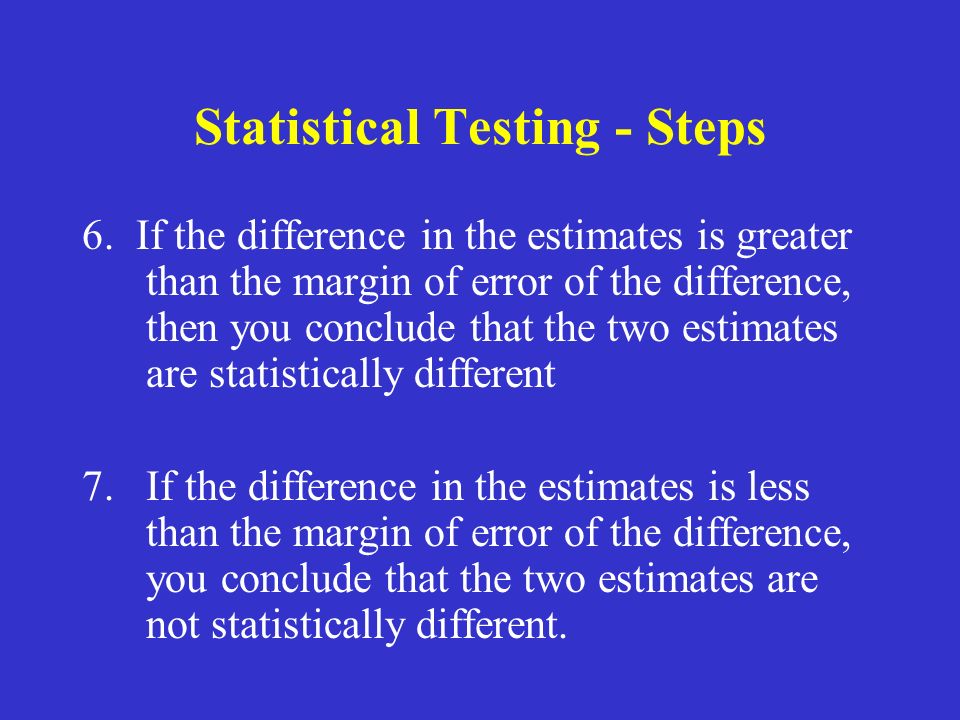 Statistical Testing - Steps

6. If the difference in the estimates is greater than the margin of error of the difference, then you conclude that the two estimates are statistically different

7. If the difference in the estimates is less than the margin of error of the difference, you conclude that the two estimates are not statistically different.